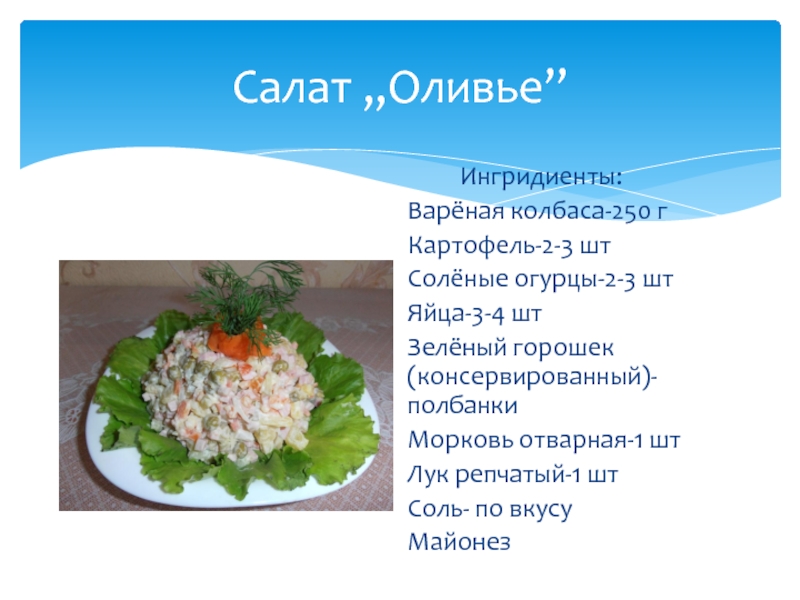 Салат „Оливье”

Ингридиенты:
Варёная колбаса-250 г
Картофель-2-3 шт
Солёные огурцы-2-3 шт
Яйца-3-4 шт
Зелёный горошек (консервированный)-полбанки
Морковь отварная-1 шт
Лук репчатый-1 шт
Соль- по вкусу
Майонез